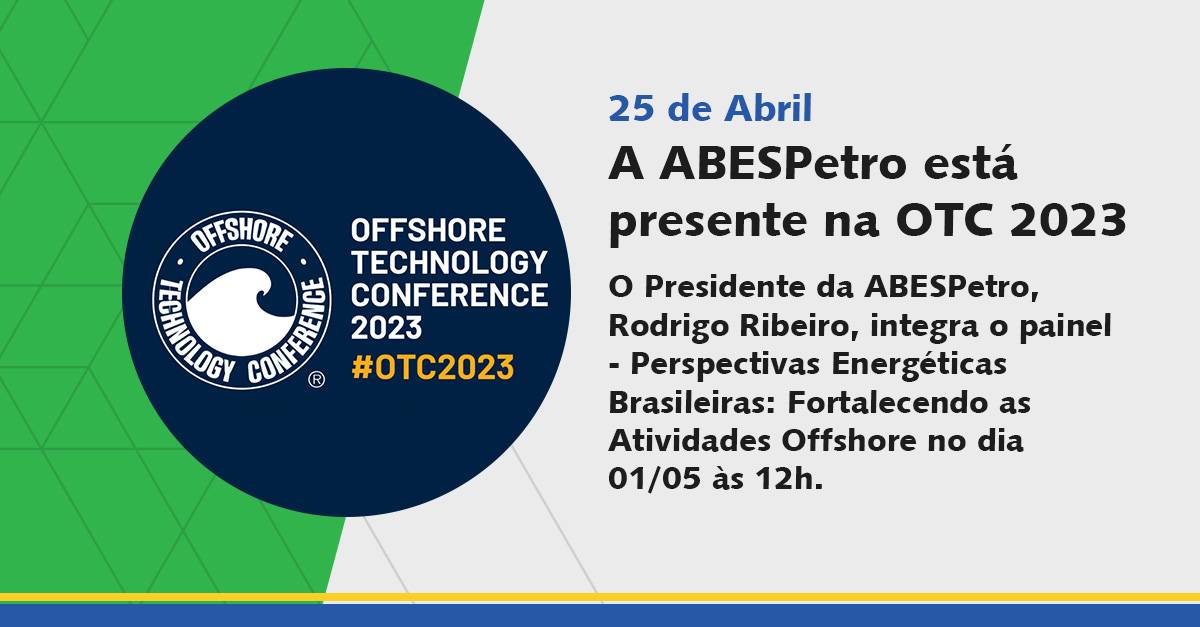 OFFSHORE TECHNOLOGY CONFERENCE ®

OFFSHORE TECHNOLOGY CONFERENCE 2023
#OTC2023

25 de Abril

A ABESPetro está presente na OTC 2023

O Presidente da ABESPetro, Rodrigo Ribeiro, integra o painel - Perspectivas Energéticas Brasileiras: Fortalecendo as Atividades Offshore no dia 01/05 às 12h.